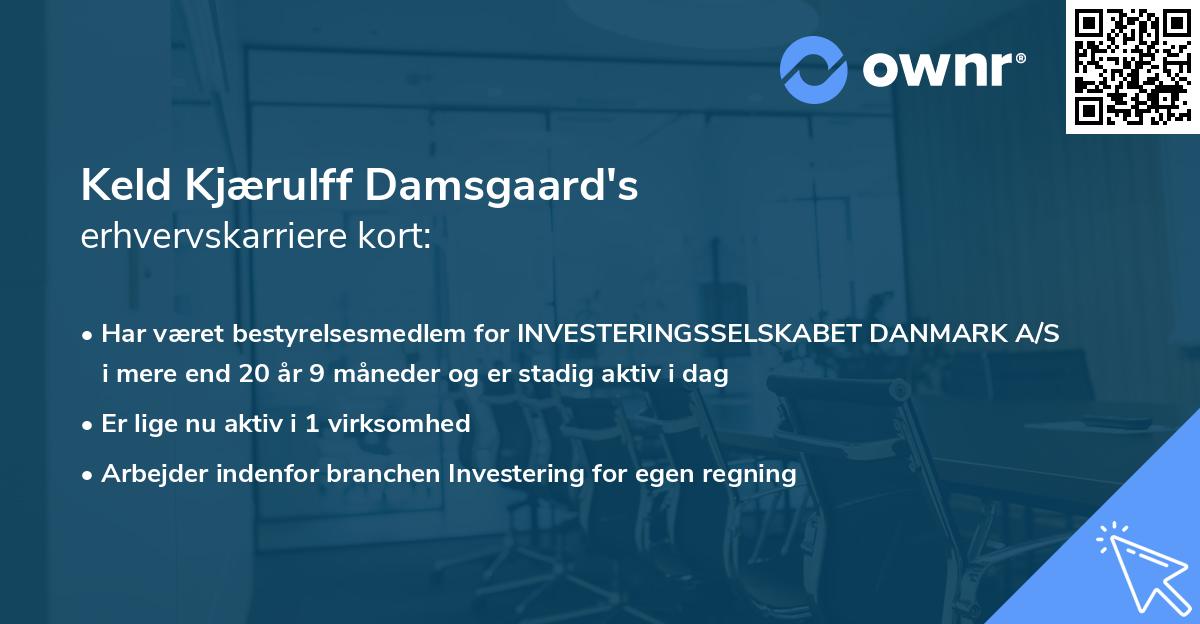 ownr®

Keld Kjærulff Damsgaard's
erhvervskarriere kort:

• Har været bestyrelsesmedlem for INVESTERINGSSELSKABET DANMARK A/S i mere end 20 år 9 måneder og er stadig aktiv i dag

• Er lige nu aktiv i 1 virksomhed

• Arbejder indenfor branchen Investering for egen regning